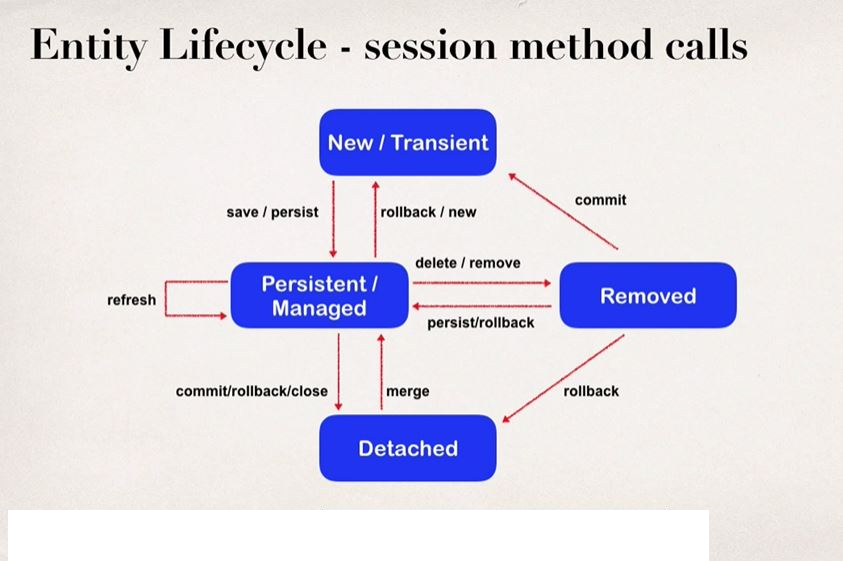 Entity Lifecycle - session method calls

New / Transient

save / persist

rollback / new

commit

refresh

Persistent / Managed

delete / remove

persist/rollback

Removed

commit/rollback/close

merge

rollback

Detached